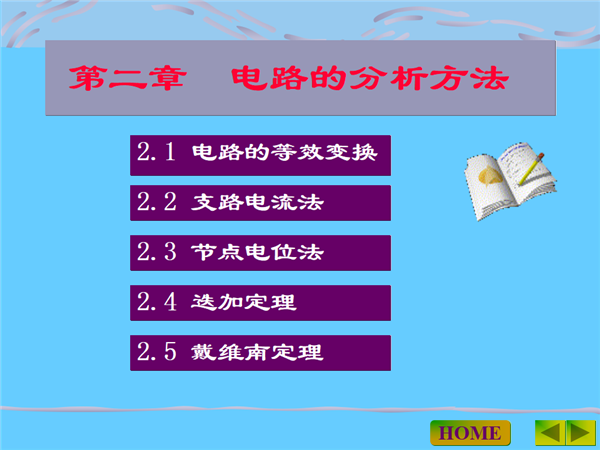 第二章　电路的分析方法

2.1 电路的等效变换

2.2 支路电流法

2.3 节点电位法

2.4 迭加定理

2.5 戴维南定理

HOME